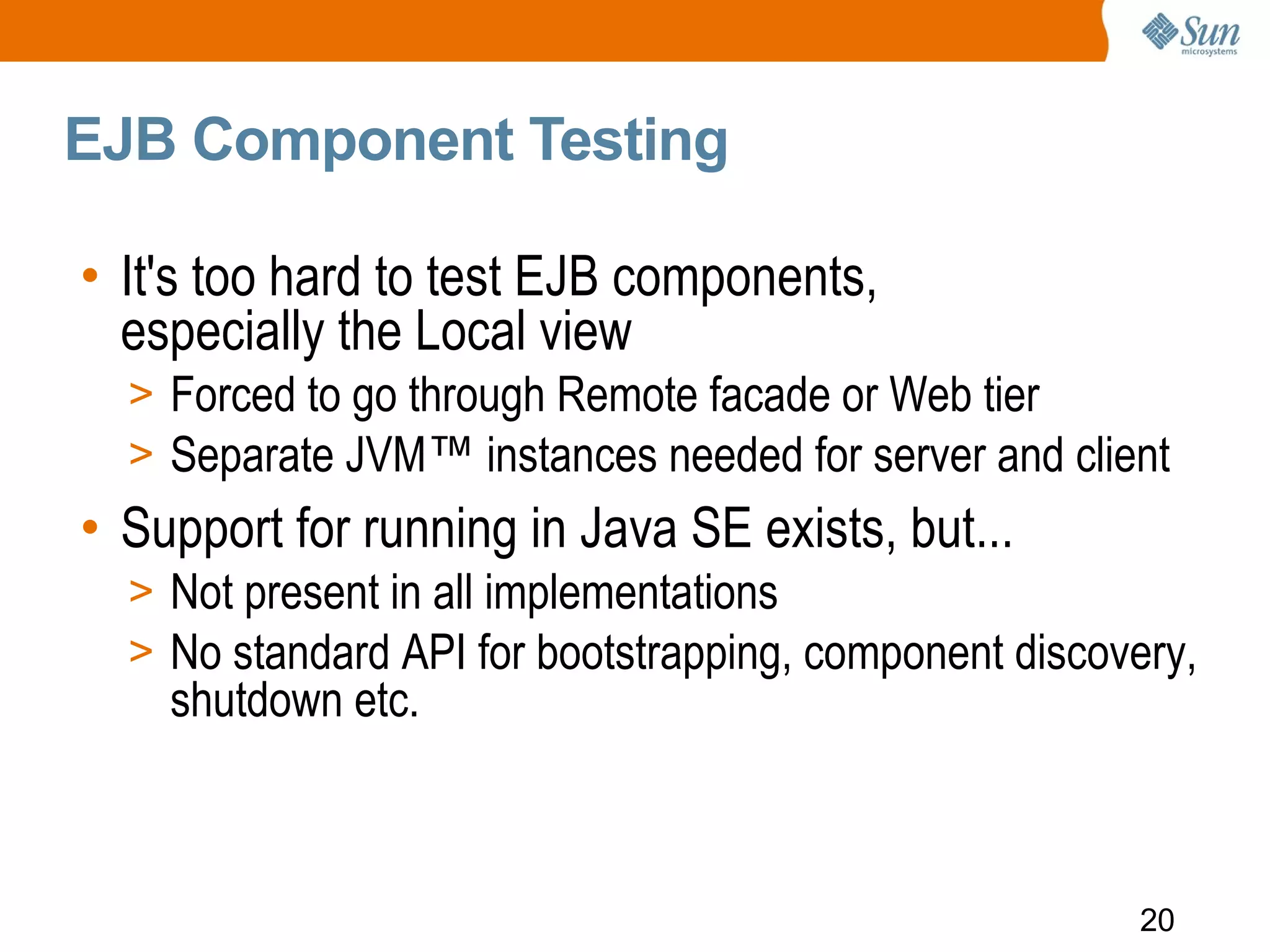 Sun microsystems

EJB Component Testing

• It's too hard to test EJB components, especially the Local view
> Forced to go through Remote facade or Web tier
> Separate JVM™ instances needed for server and client

• Support for running in Java SE exists, but...
> Not present in all implementations
> No standard API for bootstrapping, component discovery, shutdown etc.

20